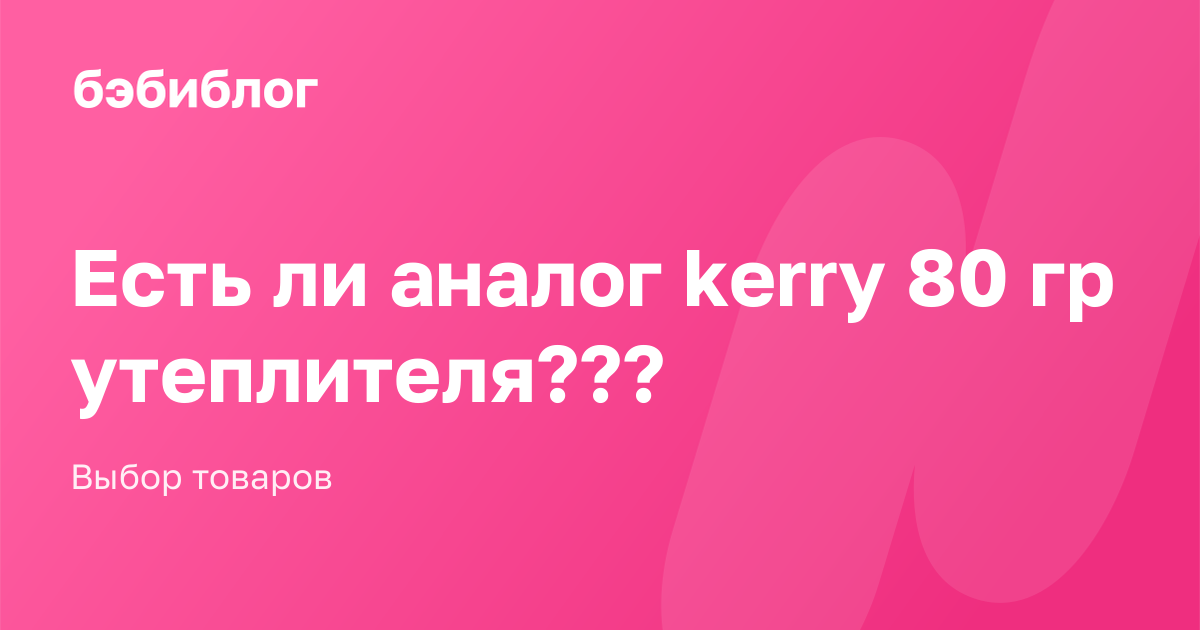 бэбиблог

Есть ли аналог kerry 80 гр утеплителя???

Выбор товаров